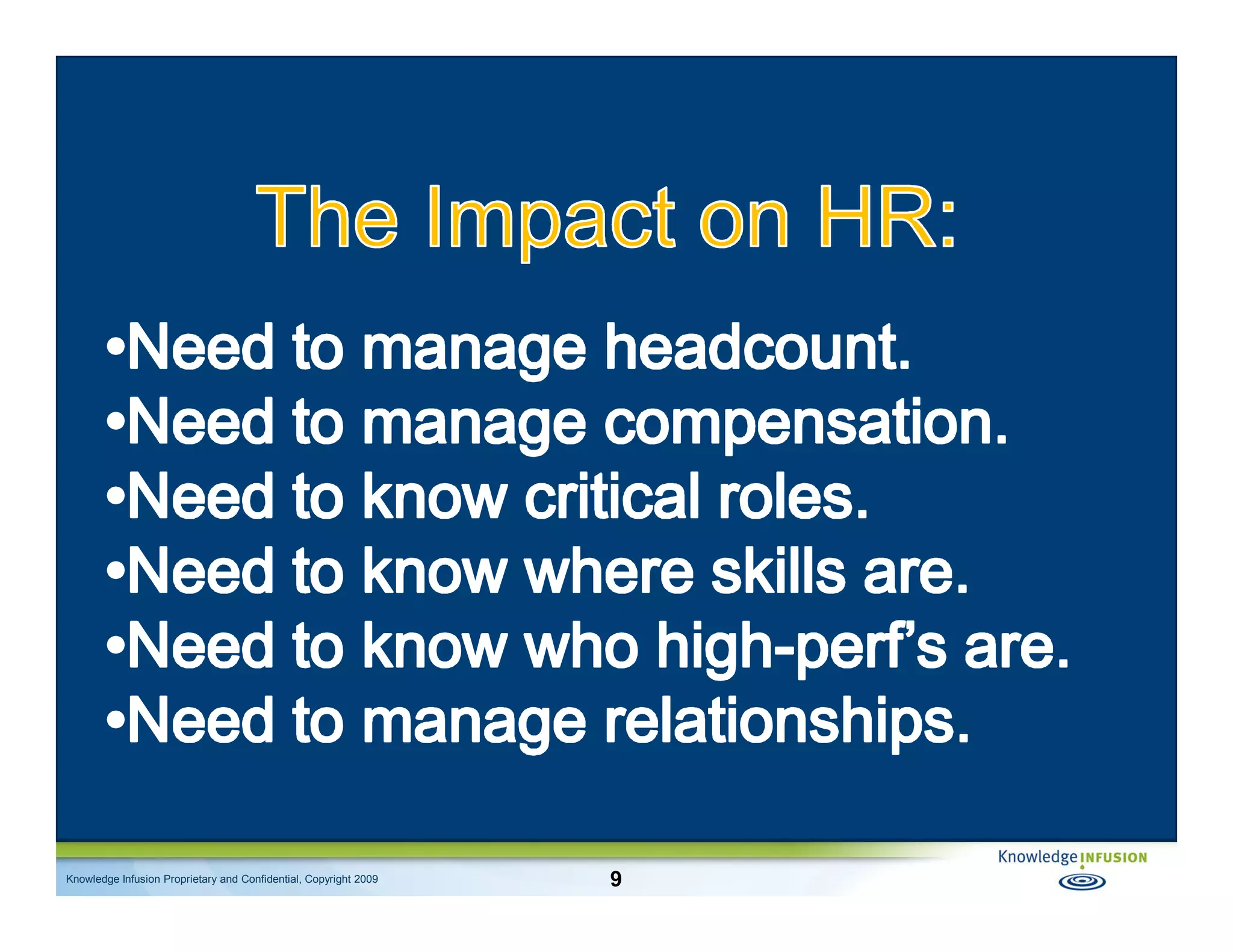 The Impact on HR:

•Need to manage headcount.
•Need to manage compensation.
•Need to know critical roles.
•Need to know where skills are.
•Need to know who high-perf's are.
•Need to manage relationships.

Knowledge Infusion Proprietary and Confidential, Copyright 2009

9

Knowledge INFUSION